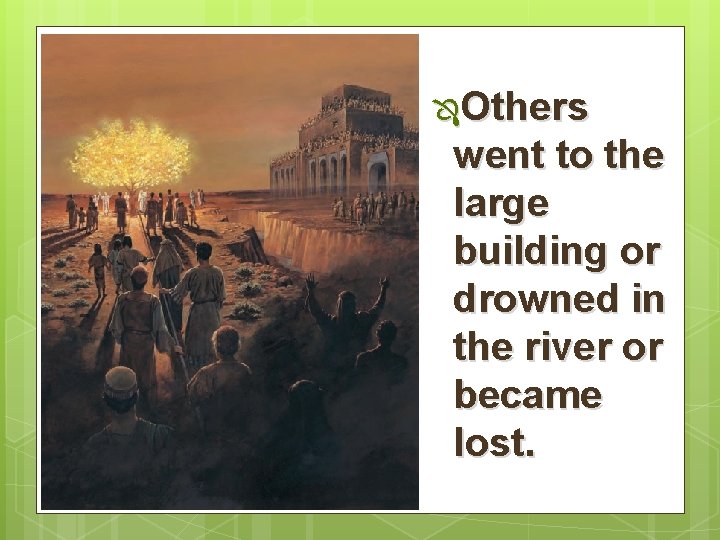 Others went to the large building or drowned in the river or became lost.